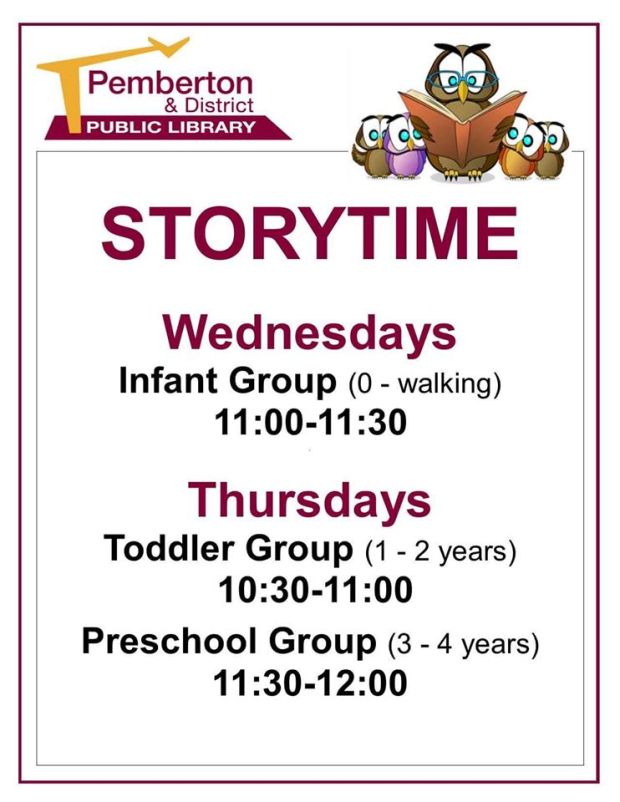 Pemberton
& District
PUBLIC LIBRARY

STORYTIME

Wednesdays
Infant Group (0 - walking)
11:00-11:30

Thursdays
Toddler Group (1 - 2 years)
10:30-11:00

Preschool Group (3 - 4 years)
11:30-12:00